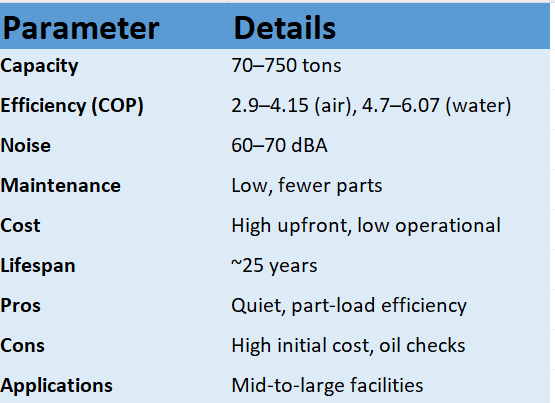 | Parameter | Details |
|---|---|
| Capacity | 70–750 tons |
| Efficiency (COP) | 2.9–4.15 (air), 4.7–6.07 (water) |
| Noise | 60–70 dBA |
| Maintenance | Low, fewer parts |
| Cost | High upfront, low operational |
| Lifespan | ~25 years |
| Pros | Quiet, part-load efficiency |
| Cons | High initial cost, oil checks |
| Applications | Mid-to-large facilities |